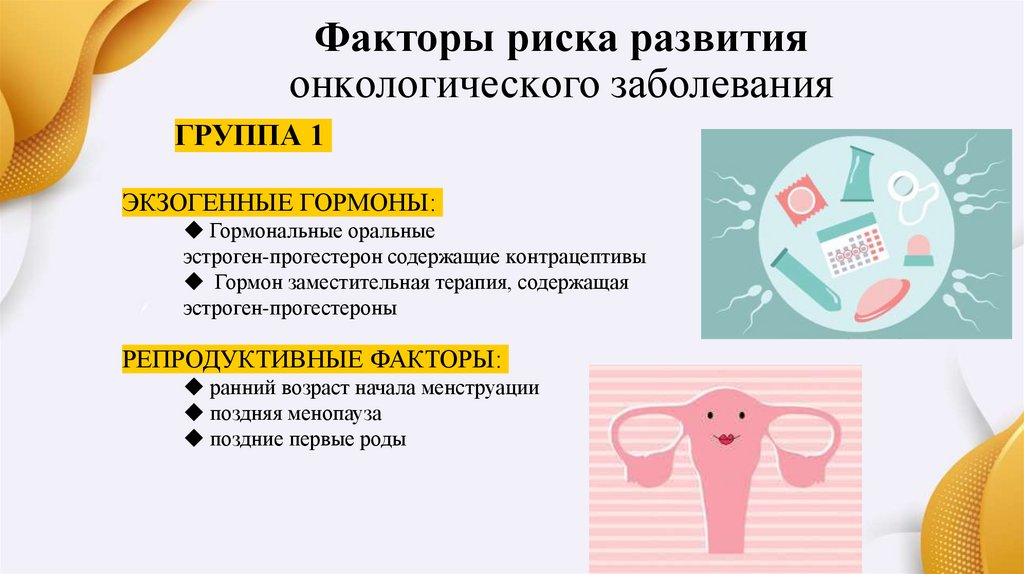 Факторы риска развития онкологического заболевания

ГРУППА 1

ЭКЗОГЕННЫЕ ГОРМОНЫ:
◆ Гормональные оральные эстроген-прогестерон содержащие контрацептивы
◆ Гормон заместительная терапия, содержащая эстроген-прогестероны

РЕПРОДУКТИВНЫЕ ФАКТОРЫ:
◆ ранний возраст начала менструации
◆ поздняя менопауза
◆ поздние первые роды